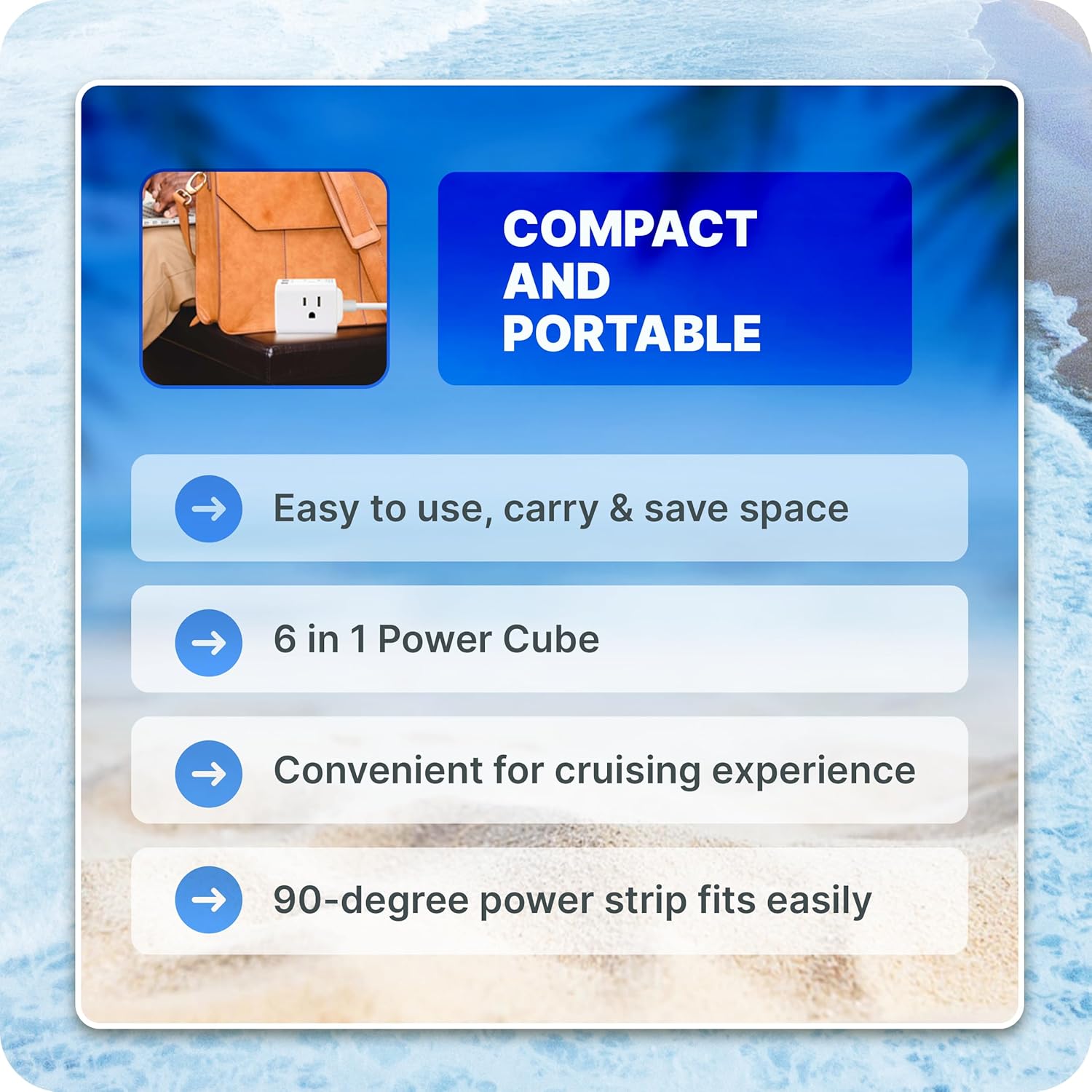 COMPACT AND PORTABLE

Easy to use, carry & save space

6 in 1 Power Cube

Convenient for cruising experience

90-degree power strip fits easily